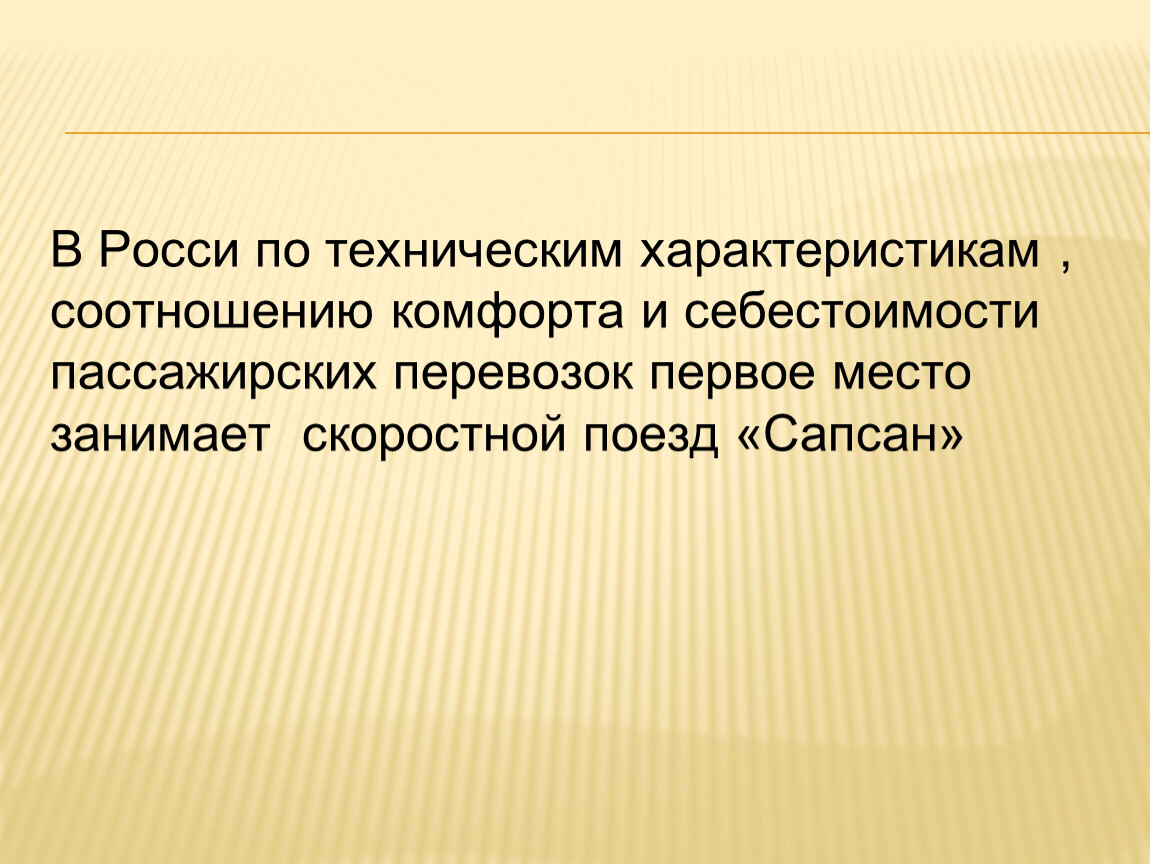 В Росси по техническим характеристикам , соотношению комфорта и себестоимости пассажирских перевозок первое место занимает  скоростной поезд «Сапсан»